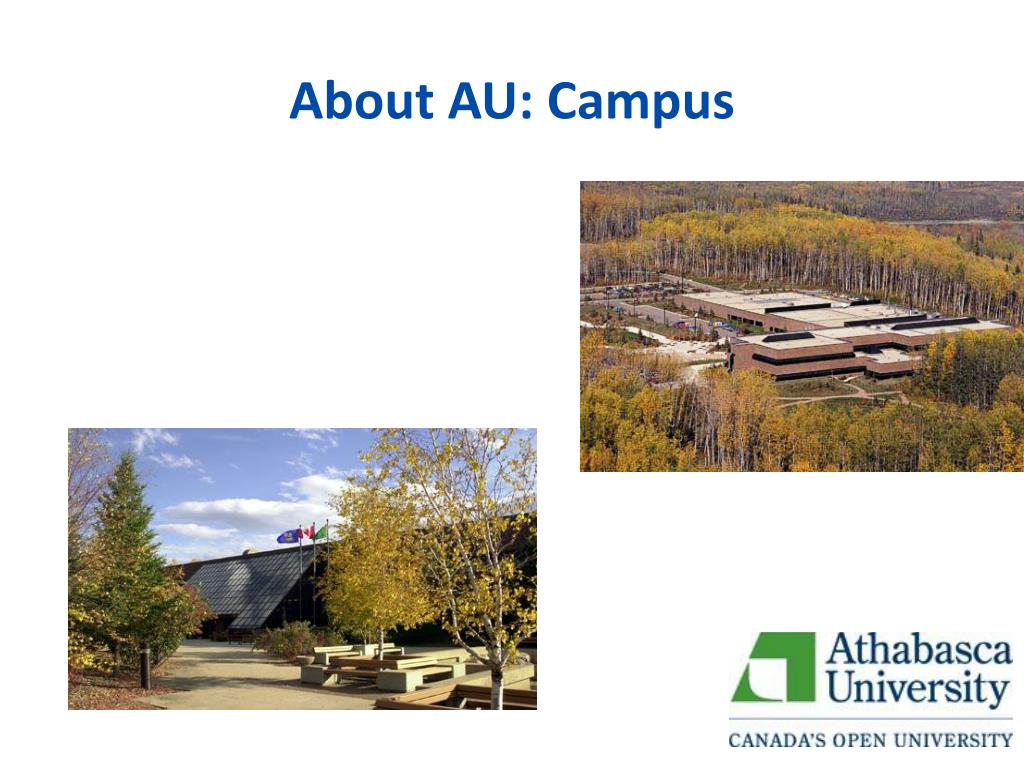 About AU: Campus

Athabasca University

CANADA'S OPEN UNIVERSITY